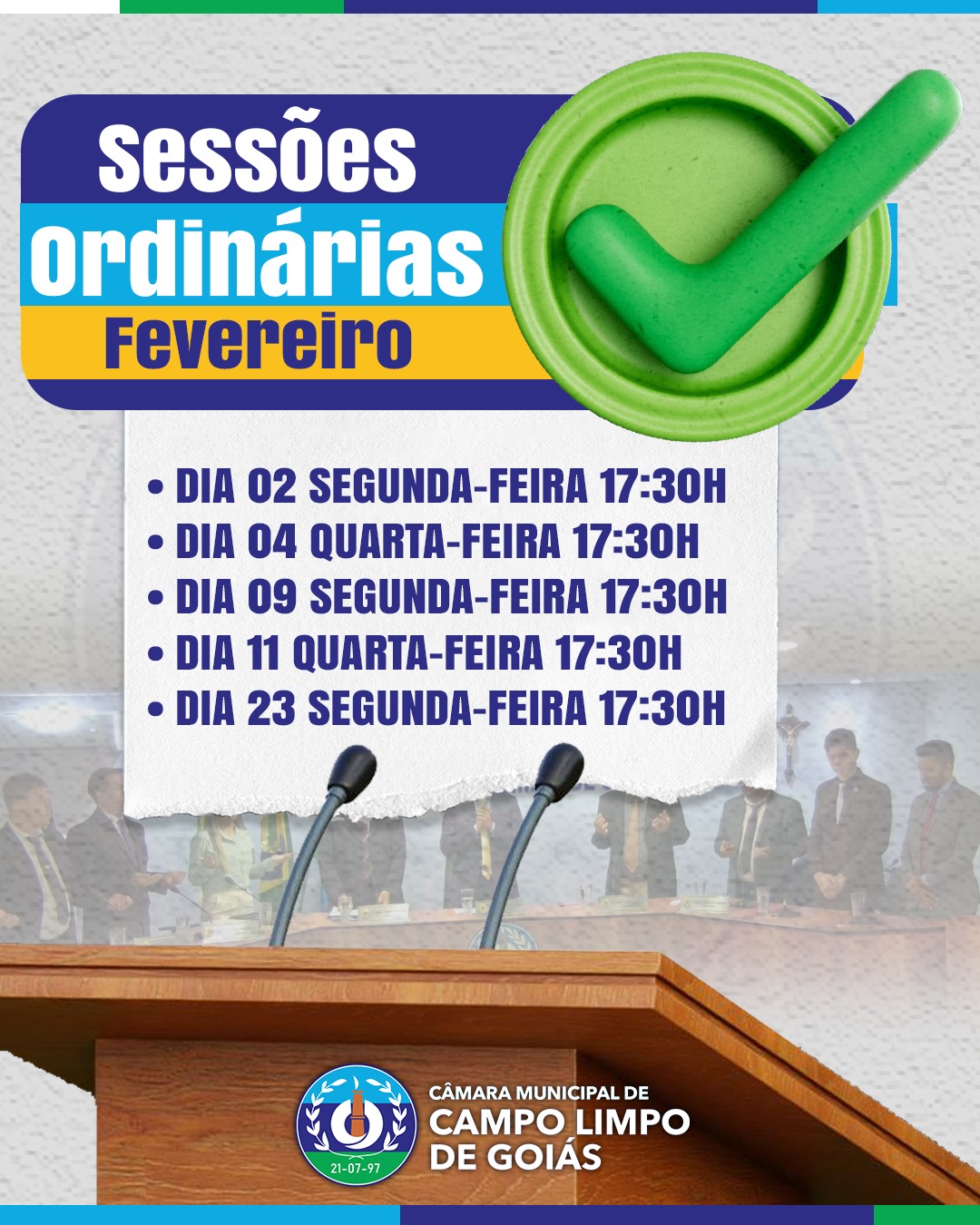 Sessões
Ordinárias
Fevereiro

• DIA 02 SEGUNDA-FEIRA 17:30H
• DIA 04 QUARTA-FEIRA 17:30H
• DIA 09 SEGUNDA-FEIRA 17:30H
• DIA 11 QUARTA-FEIRA 17:30H
• DIA 23 SEGUNDA-FEIRA 17:30H

21-07-97

CÂMARA MUNICIPAL DE
CAMPO LIMPO
DE GOIÁS